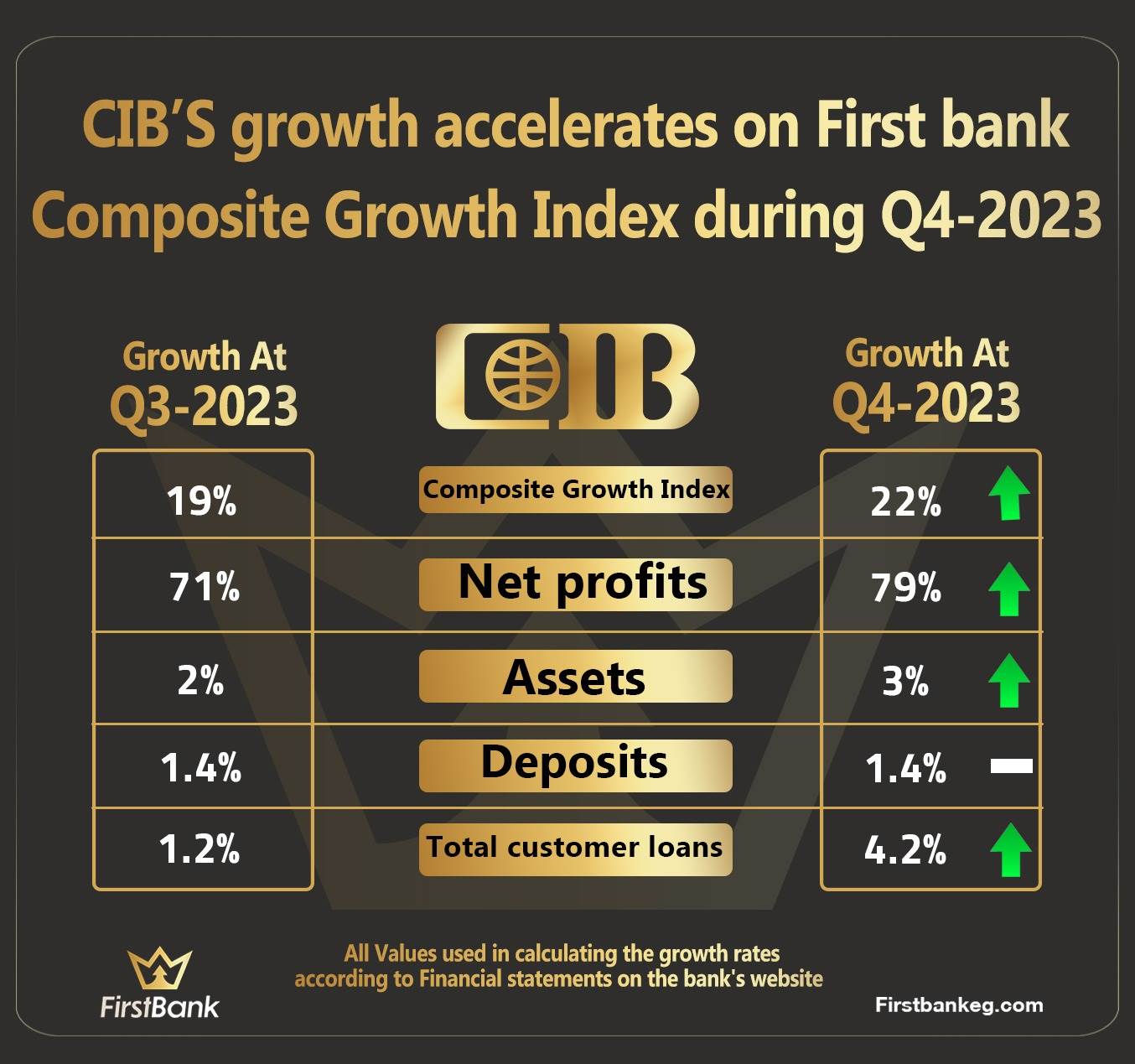 CIB'S growth accelerates on First bank Composite Growth Index during Q4-2023

| Growth At Q3-2023 | CIB | Growth At Q4-2023 |
|---|---|---|
| 19% | Composite Growth Index | 22% |
| 71% | Net profits | 79% |
| 2% | Assets | 3% |
| 1.4% | Deposits | 1.4% |
| 1.2% | Total customer loans | 4.2% |

FirstBank

All Values used in calculating the growth rates according to Financial statements on the bank's website

Firstbankeg.com